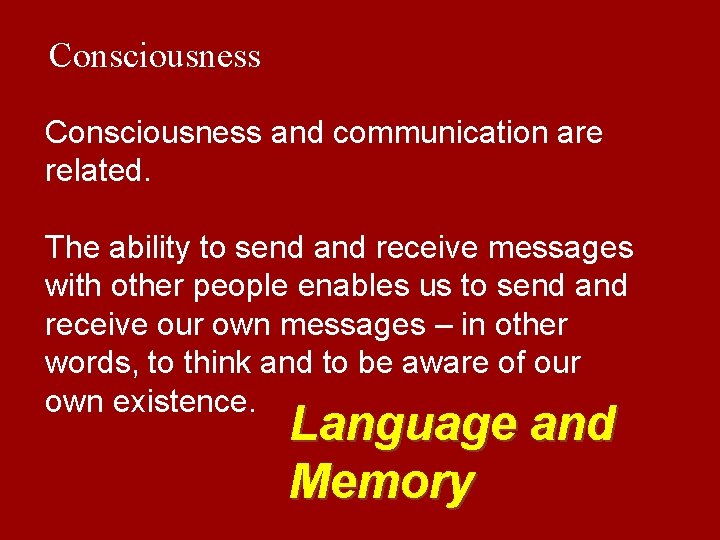 Consciousness

Consciousness and communication are related.

The ability to send and receive messages with other people enables us to send and receive our own messages – in other words, to think and to be aware of our own existence.

Language and Memory